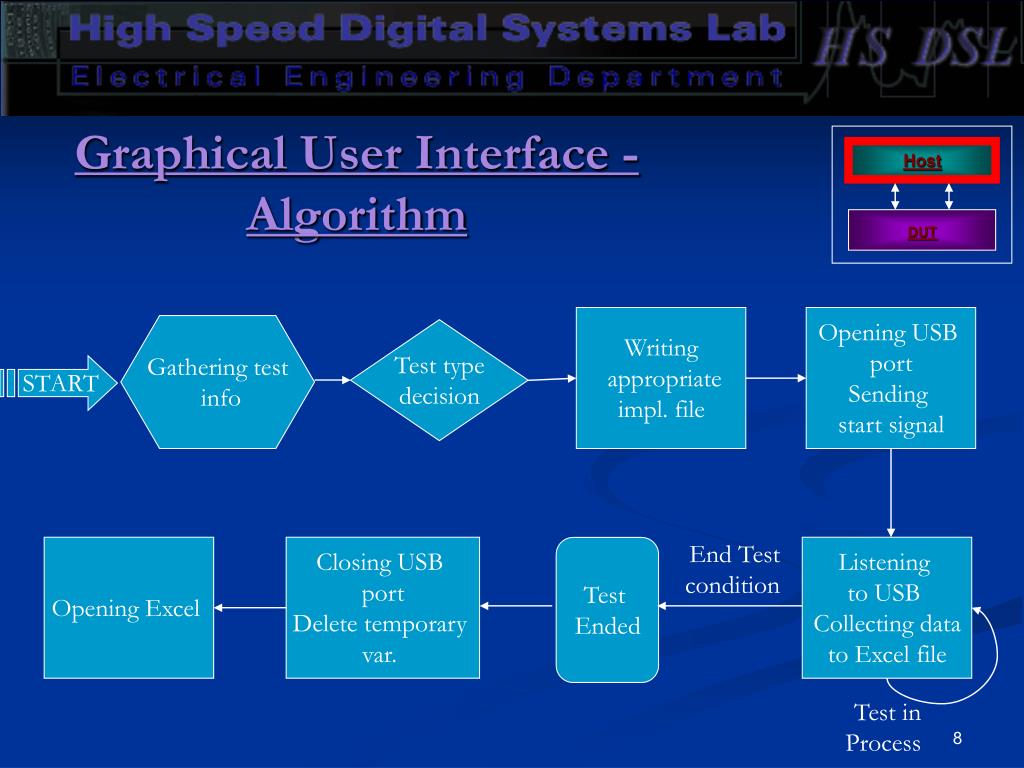 High Speed Digital Systems Lab
Electrical Engineering Department
HS DSL

Graphical User Interface - Algorithm

Host
DUT

START
Gathering test info
Test type decision
Writing appropriate impl. file
Opening USB port
Sending start signal

Listening to USB
Collecting data to Excel file
Test in Process
End Test condition
Test Ended
Closing USB port
Delete temporary var.
Opening Excel

8